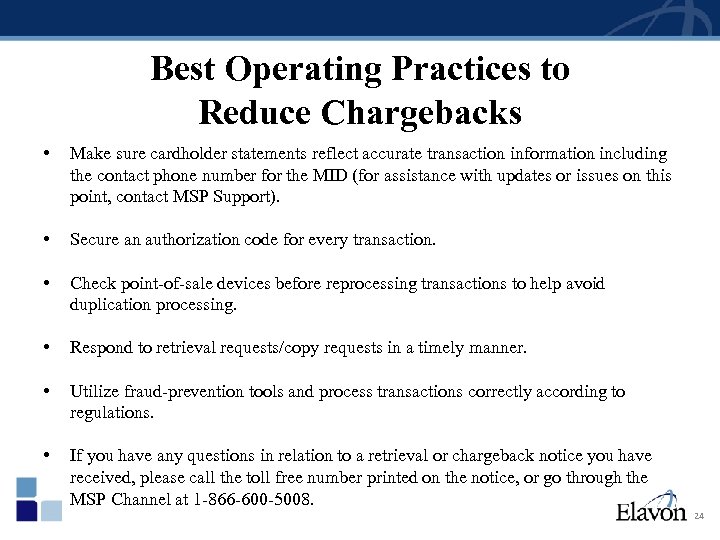 Best Operating Practices to Reduce Chargebacks

• Make sure cardholder statements reflect accurate transaction information including the contact phone number for the MID (for assistance with updates or issues on this point, contact MSP Support).

• Secure an authorization code for every transaction.

• Check point-of-sale devices before reprocessing transactions to help avoid duplication processing.

• Respond to retrieval requests/copy requests in a timely manner.

• Utilize fraud-prevention tools and process transactions correctly according to regulations.

• If you have any questions in relation to a retrieval or chargeback notice you have received, please call the toll free number printed on the notice, or go through the MSP Channel at 1-866-600-5008.

Elavon 24